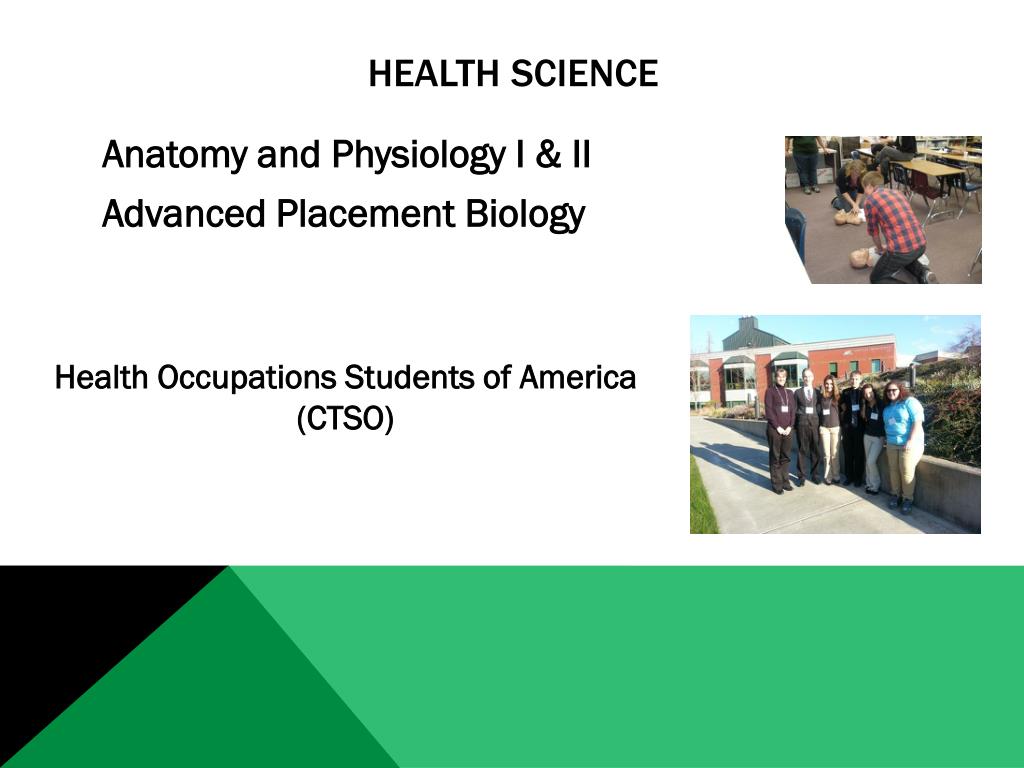 HEALTH SCIENCE

Anatomy and Physiology I & II

Advanced Placement Biology

Health Occupations Students of America (CTSO)